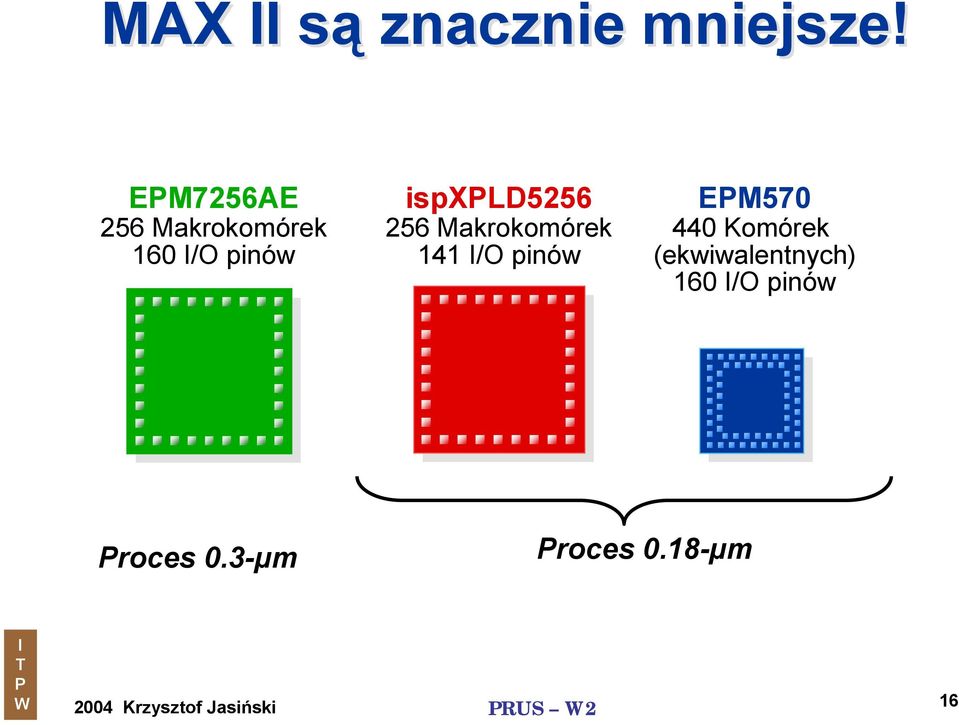 MAX II są znacznie mniejsze!

EPM7256AE
256 Makrokomórek
160 I/O pinów

ispXPLD5256
256 Makrokomórek
141 I/O pinów

EPM570
440 Komórek
(ekwiwalentnych)
160 I/O pinów

Proces 0.3-μm

Proces 0.18-μm

I
T
P
W

2004 Krzysztof Jasiński

PRUS – W2

16